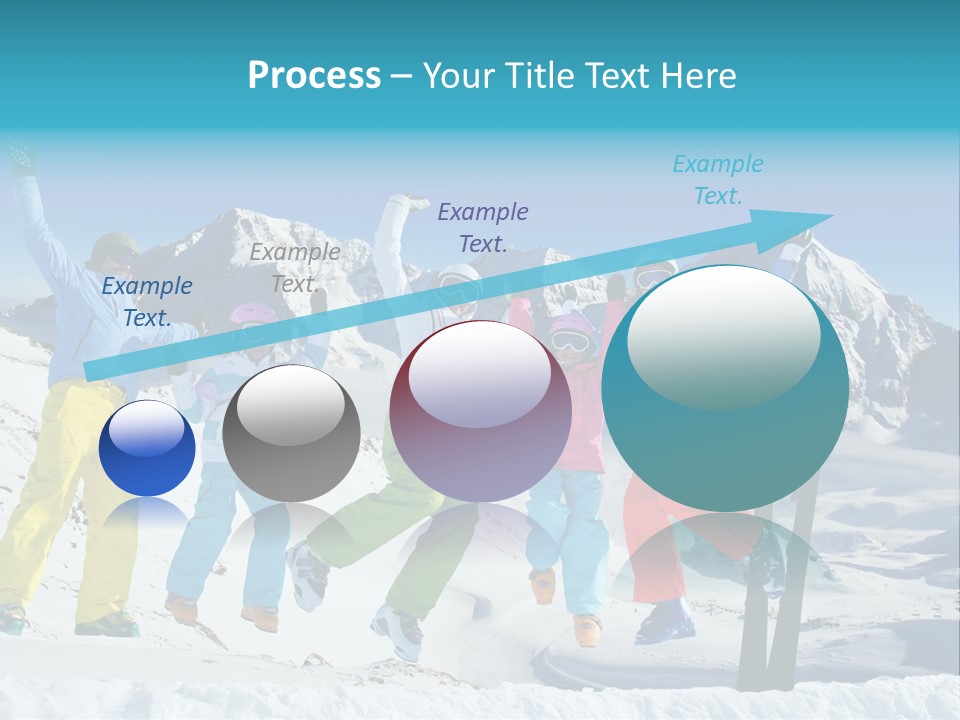 Process – Your Title Text Here

Example Text.

Example Text.

Example Text.

Example Text.